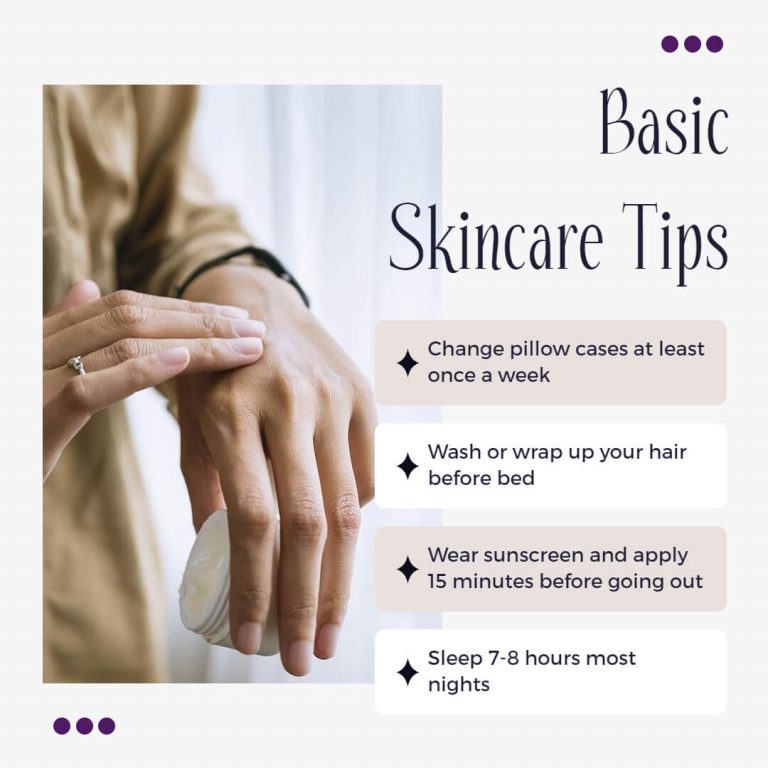 Basic Skincare Tips

Change pillow cases at least once a week

Wash or wrap up your hair before bed

Wear sunscreen and apply 15 minutes before going out

Sleep 7-8 hours most nights